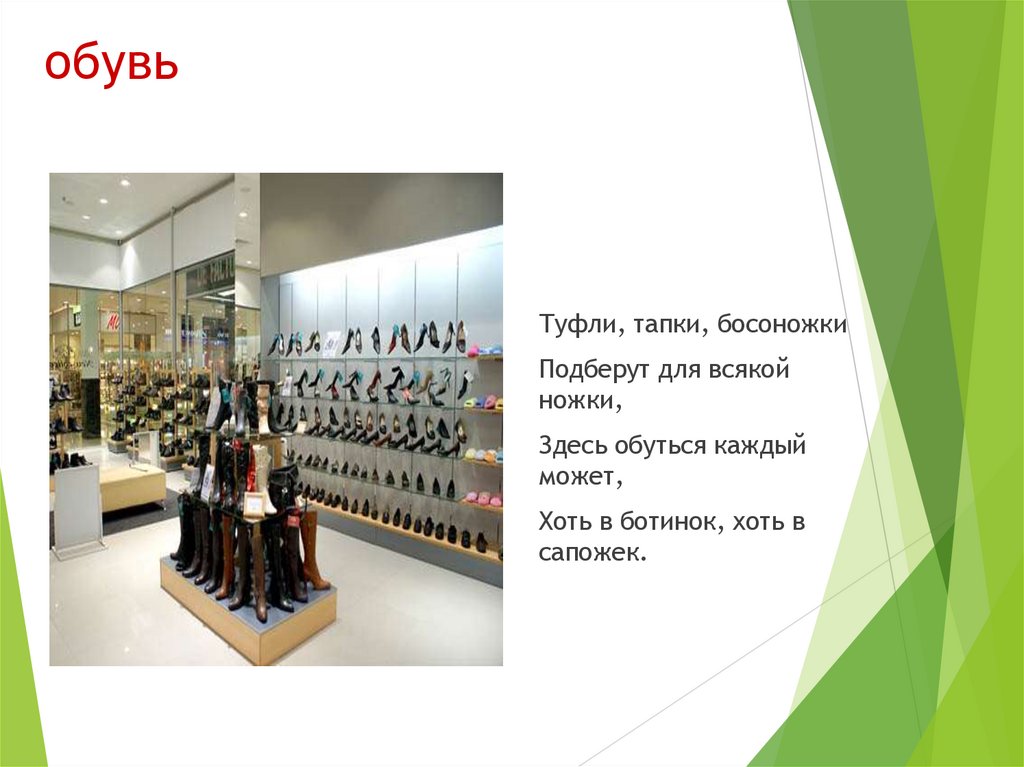 обувь

Туфли, тапки, босоножки

Подберут для всякой ножки,

Здесь обуться каждый может,

Хоть в ботинок, хоть в сапожек.